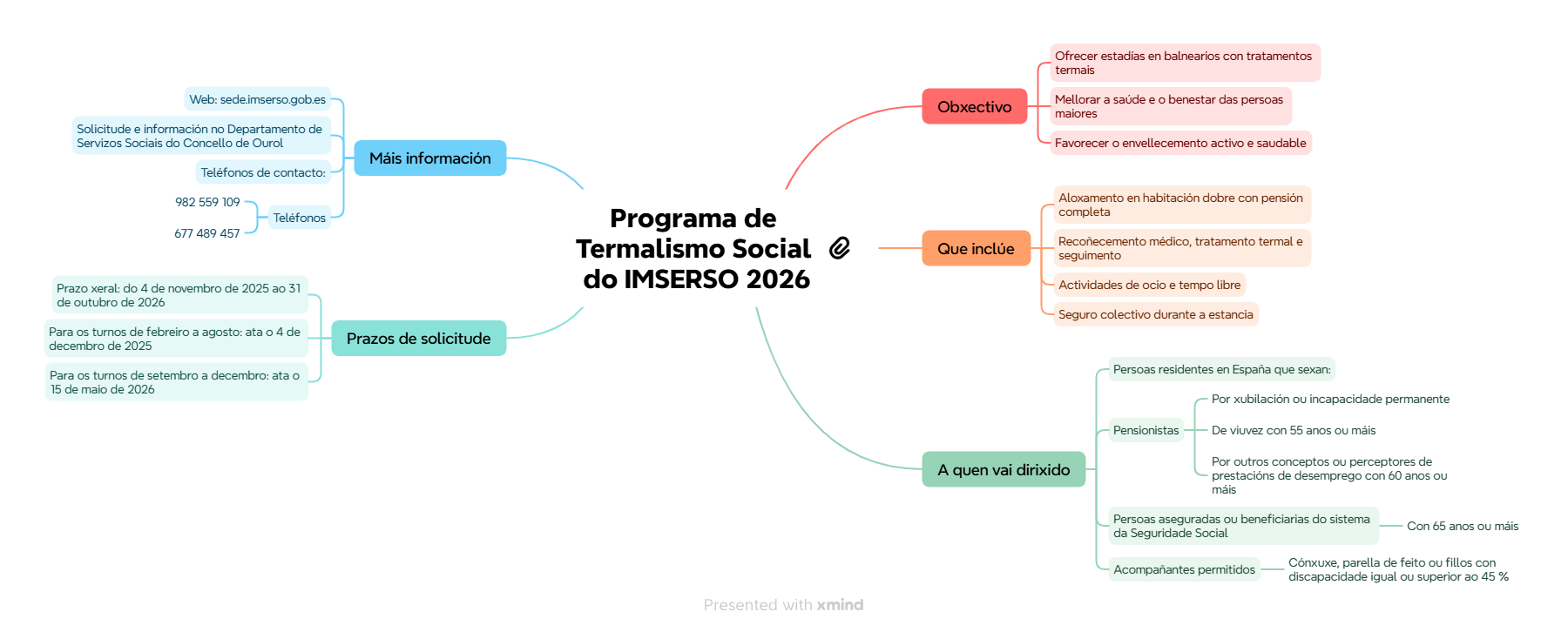 Programa de Termalismo Social do IMSERSO 2026

Obxectivo
Ofrecer estadías en balnearios con tratamentos termais
Mellorar a saúde e o benestar das persoas maiores
Favorecer o envellecemento activo e saudable

Que inclúe
Aloxamento en habitación dobre con pensión completa
Recoñecemento médico, tratamento termal e seguimento
Actividades de ocio e tempo libre
Seguro colectivo durante a estancia

A quen vai dirixido
Persoas residentes en España que sexan:
Pensionistas
Por xubilación ou incapacidade permanente
De viuvez con 55 anos ou máis
Por outros conceptos ou perceptores de prestacións de desemprego con 60 anos ou máis
Persoas aseguradas ou beneficiarias do sistema da Seguridade Social
Con 65 anos ou máis
Acompañantes permitidos
Cónxuxe, parella de feito ou fillos con discapacidade igual ou superior ao 45 %

Máis información
Web: sede.imserso.gob.es
Solicitude e información no Departamento de Servizos Sociais do Concello de Ourol
Teléfonos de contacto:
Teléfonos
982 559 109
677 489 457

Prazos de solicitude
Prazo xeral: do 4 de novembro de 2025 ao 31 de outubro de 2026
Para os turnos de febreiro a agosto: ata o 4 de decembro de 2025
Para os turnos de setembro a decembro: ata o 15 de maio de 2026

Presented with xmind